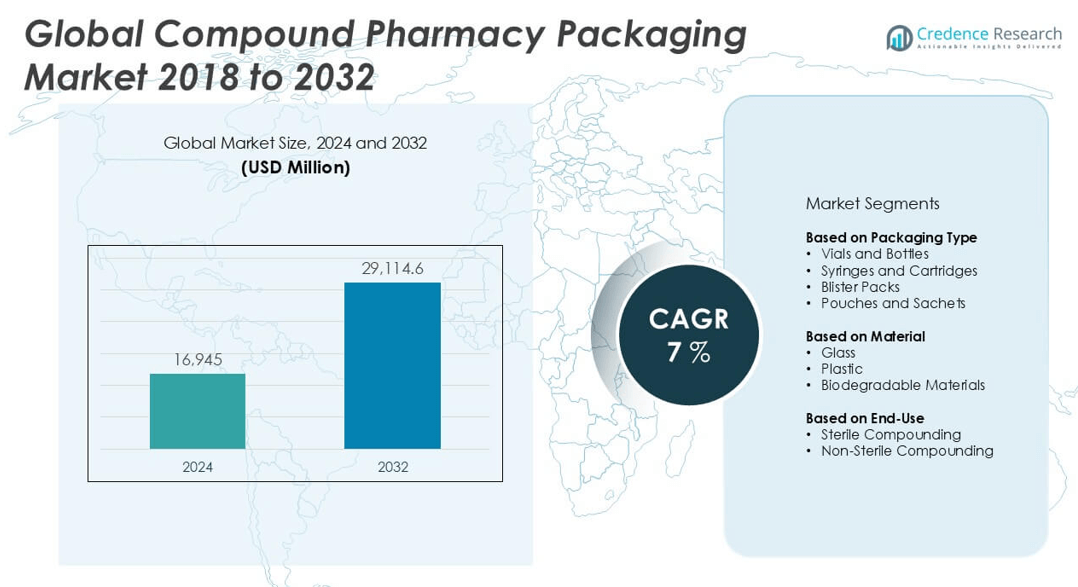 Global Compound Pharmacy Packaging Market 2018 to 2032

Credence Research
Actionable Insights Delivered

Global Market Size, 2024 and 2032
(USD Million)

16,945
29,114.6
2024
2032

CAGR
7 %

Market Segments

Based on Packaging Type
• Vials and Bottles
• Syringes and Cartridges
• Blister Packs
• Pouches and Sachets

Based on Material
• Glass
• Plastic
• Biodegradable Materials

Based on End-Use
• Sterile Compounding
• Non-Sterile Compounding